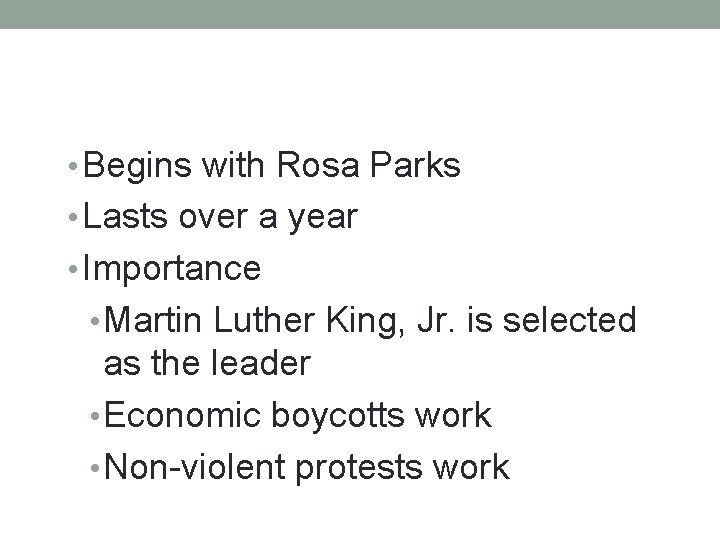 • Begins with Rosa Parks
• Lasts over a year
• Importance
  • Martin Luther King, Jr. is selected as the leader
  • Economic boycotts work
  • Non-violent protests work